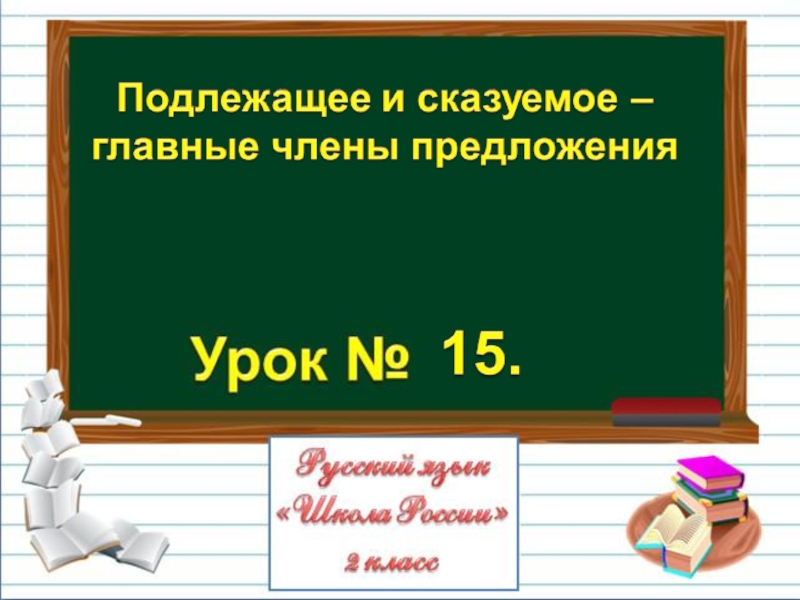 Подлежащее и сказуемое – главные члены предложения

Урок № 15.

Русский язык
«Школа России»
2 класс